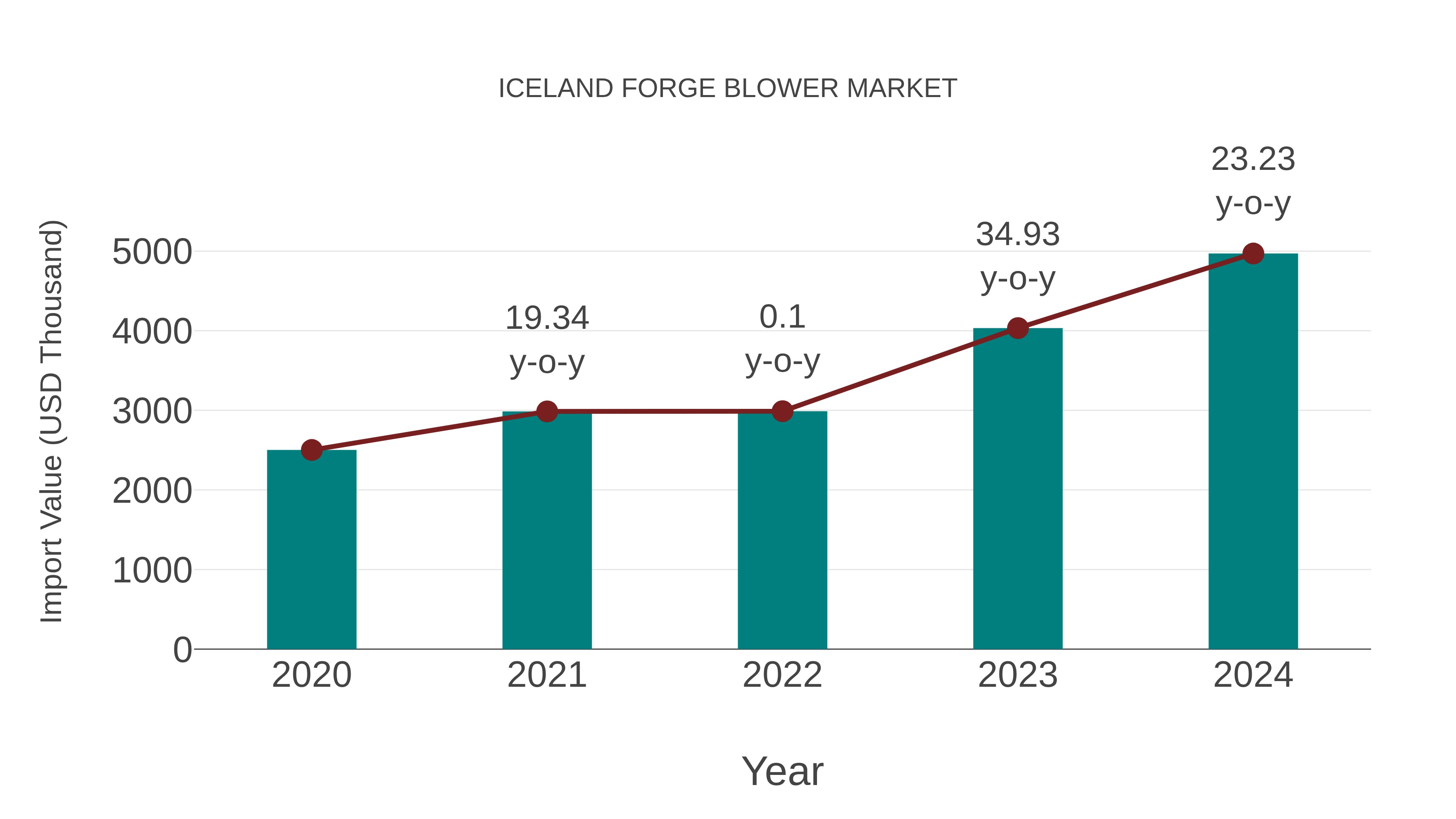 ICELAND FORGE BLOWER MARKET

Import Value (USD Thousand)

5000
4000
3000
2000
1000
0

19.34 y-o-y
0.1 y-o-y
34.93 y-o-y
23.23 y-o-y

2020
2021
2022
2023
2024

Year